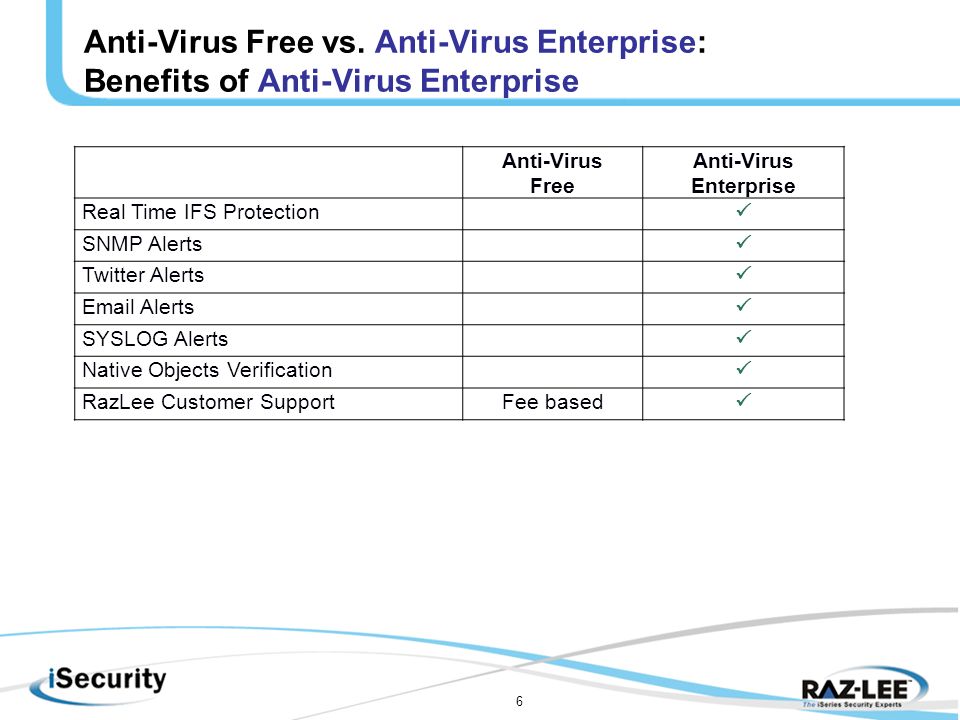 Anti-Virus Free vs. Anti-Virus Enterprise:
Benefits of Anti-Virus Enterprise

| | Anti-Virus Free | Anti-Virus Enterprise |
|---|---|---|
| Real Time IFS Protection | | ✓ |
| SNMP Alerts | | ✓ |
| Twitter Alerts | | ✓ |
| Email Alerts | | ✓ |
| SYSLOG Alerts | | ✓ |
| Native Objects Verification | | ✓ |
| RazLee Customer Support | Fee based | ✓ |

iSecurity

6

RAZ-LEE
The iSeries Security Experts